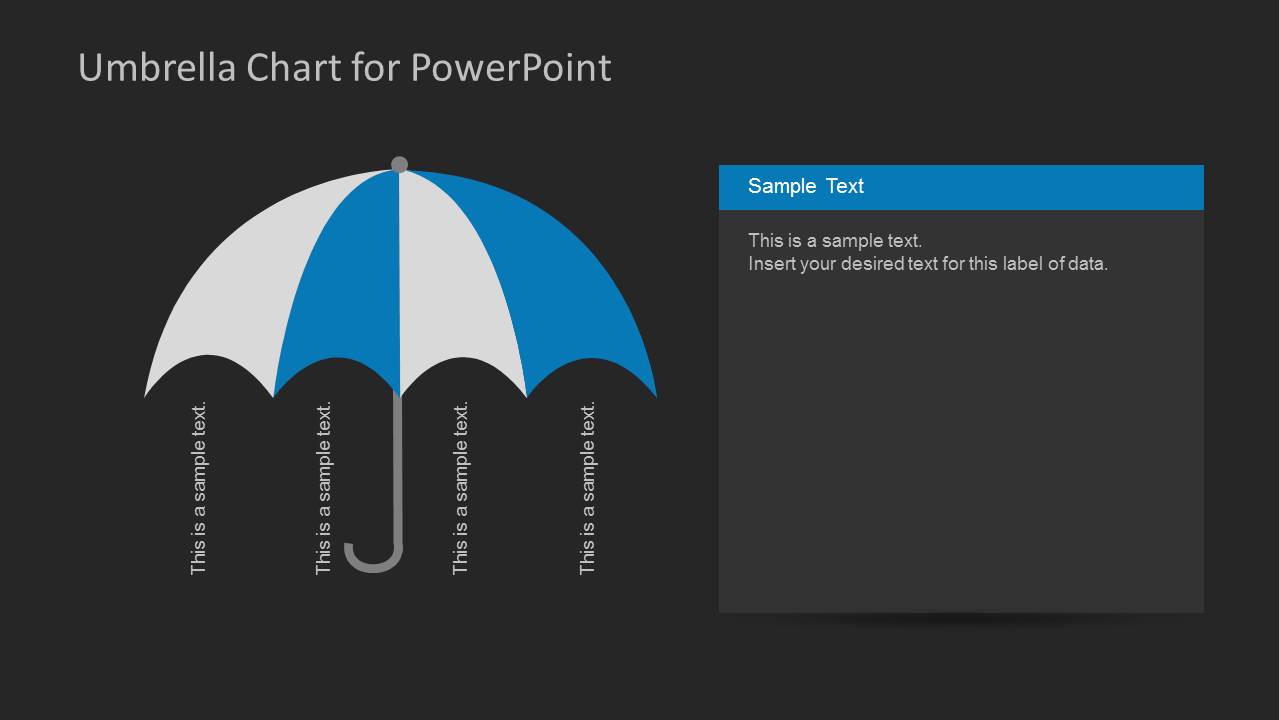 Umbrella Chart for PowerPoint

This is a sample text.

This is a sample text.

This is a sample text.

This is a sample text.

Sample Text

This is a sample text.
Insert your desired text for this label of data.